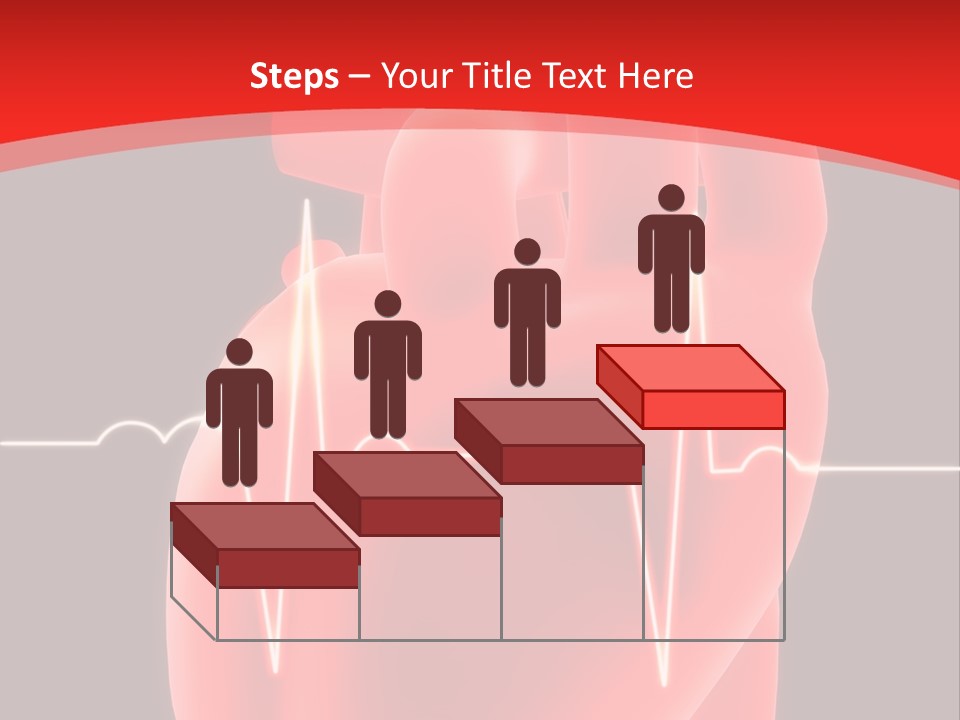 Steps – Your Title Text Here